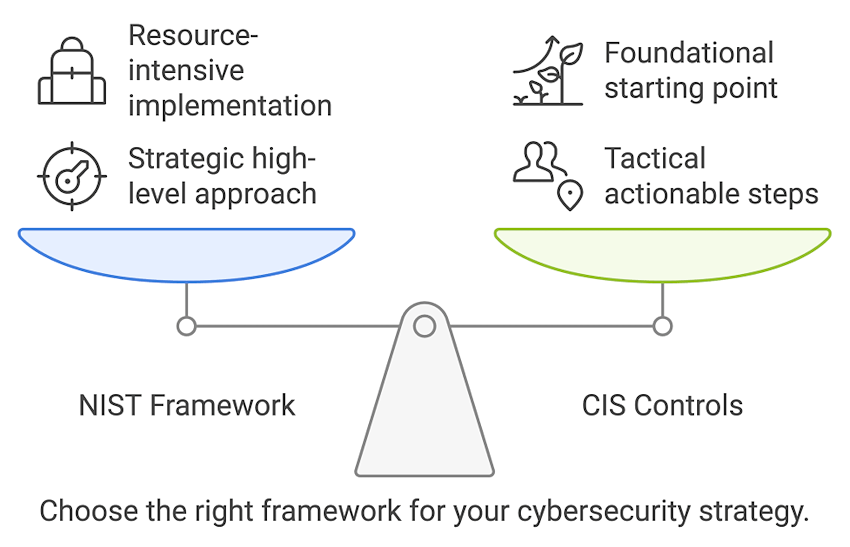 Resource-intensive implementation

Strategic high-level approach

Foundational starting point

Tactical actionable steps

NIST Framework

CIS Controls

Choose the right framework for your cybersecurity strategy.